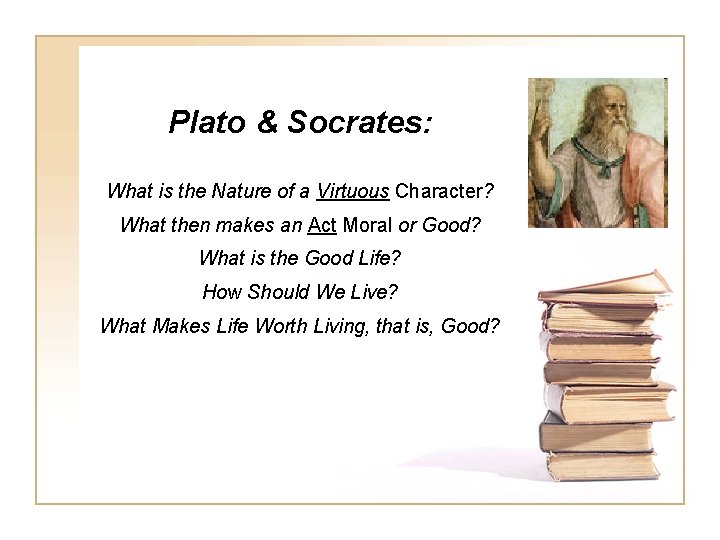 Plato & Socrates:

What is the Nature of a Virtuous Character?

What then makes an Act Moral or Good?

What is the Good Life?

How Should We Live?

What Makes Life Worth Living, that is, Good?